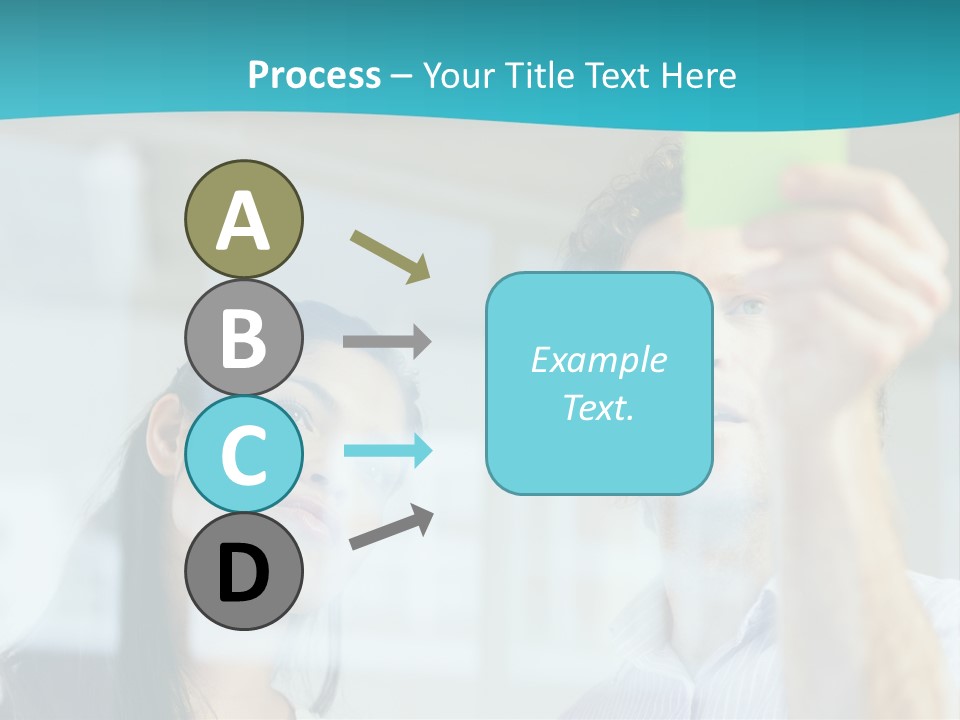 Process – Your Title Text Here

A

B

C

D

Example Text.